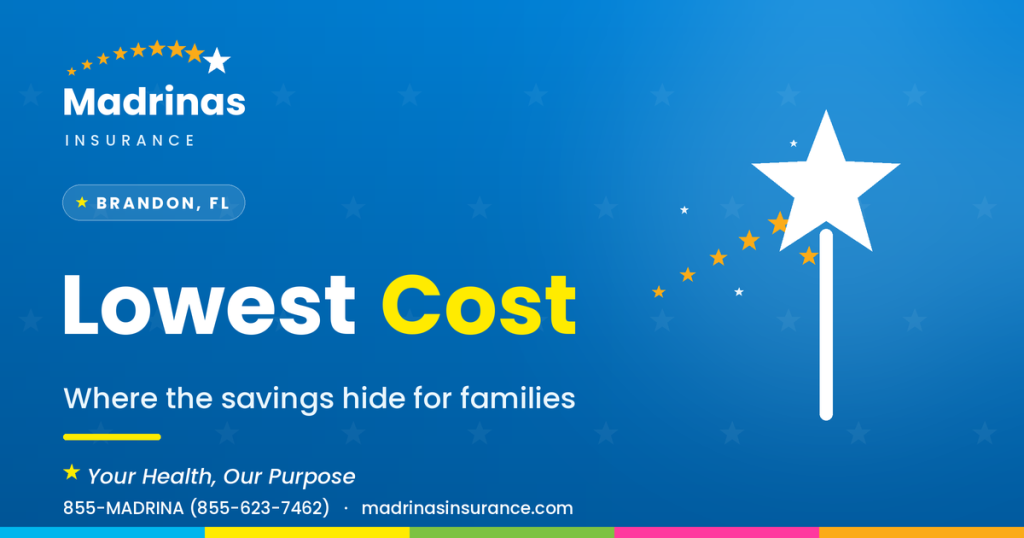 Madrinas
INSURANCE

★ BRANDON, FL

Lowest Cost

Where the savings hide for families

★ Your Health, Our Purpose

855-MADRINA (855-623-7462) · madrinasinsurance.com